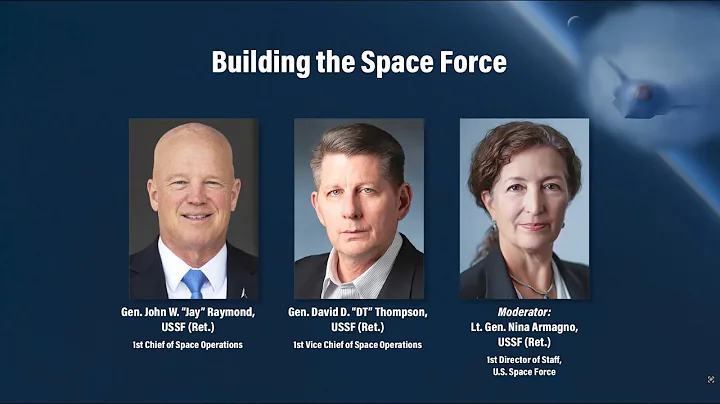 Building the Space Force

Gen. John W. "Jay" Raymond, USSF (Ret.)
1st Chief of Space Operations

Gen. David D. "DT" Thompson, USSF (Ret.)
1st Vice Chief of Space Operations

Moderator:
Lt. Gen. Nina Armagno, USSF (Ret.)
1st Director of Staff, U.S. Space Force